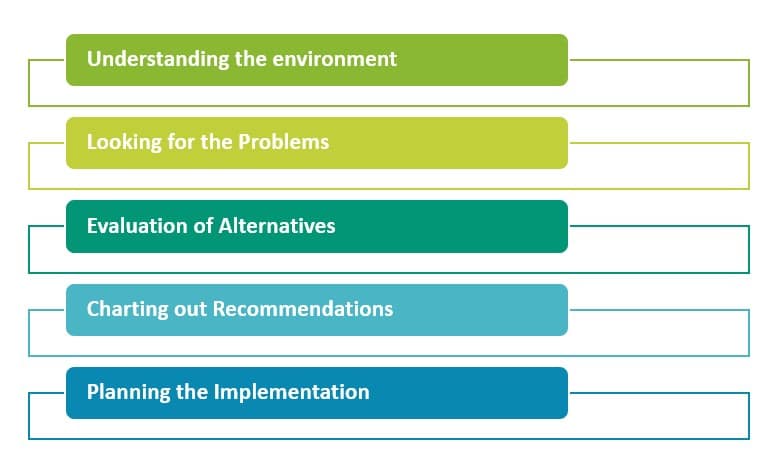 Understanding the environment

Looking for the Problems

Evaluation of Alternatives

Charting out Recommendations

Planning the Implementation